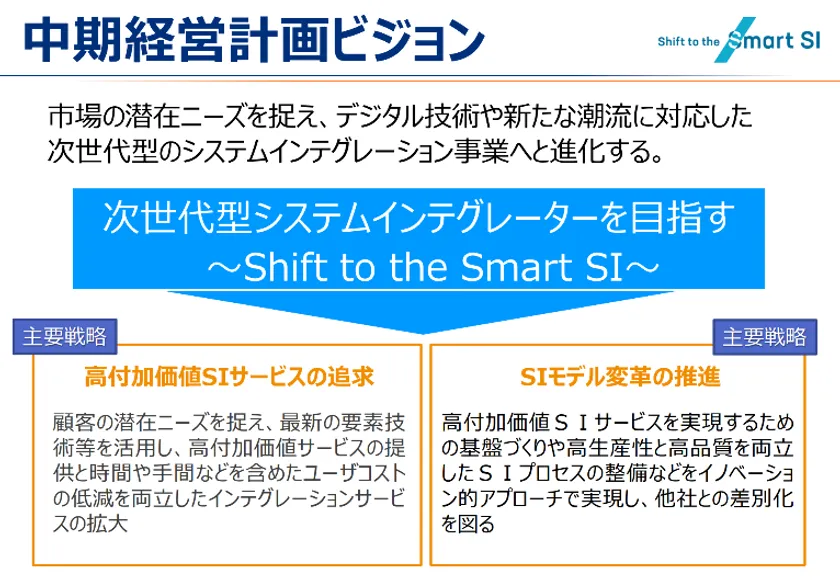 中期経営計画ビジョン

Shift to the Smart SI

市場の潜在ニーズを捉え、デジタル技術や新たな潮流に対応した次世代型のシステムインテグレーション事業へと進化する。

次世代型システムインテグレーターを目指す
～Shift to the Smart SI～

主要戦略

高付加価値SIサービスの追求

顧客の潜在ニーズを捉え、最新の要素技術等を活用し、高付加価値サービスの提供と時間や手間などを含めたユーザコストの低減を両立したインテグレーションサービスの拡大

主要戦略

SIモデル変革の推進

高付加価値ＳＩサービスを実現するための基盤づくりや高生産性と高品質を両立したＳＩプロセスの整備などをイノベーション的アプローチで実現し、他社との差別化を図る